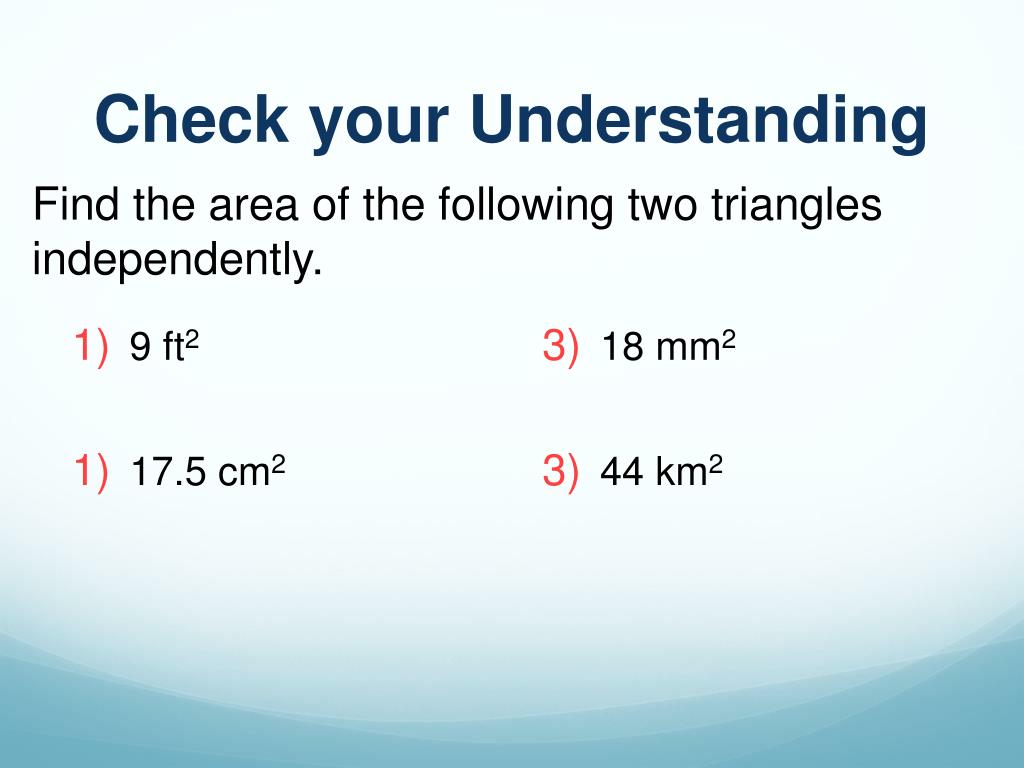 Check your Understanding

Find the area of the following two triangles independently.

1) 9 ft$^2$

1) 17.5 cm$^2$

3) 18 mm$^2$

3) 44 km$^2$